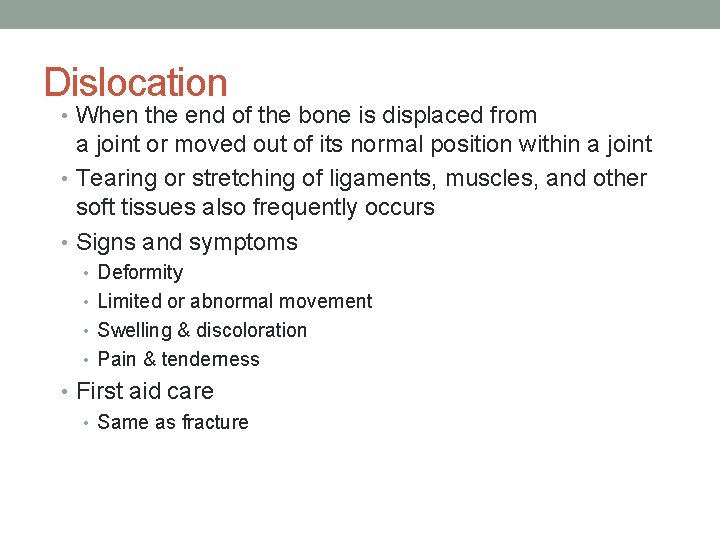 Dislocation

• When the end of the bone is displaced from a joint or moved out of its normal position within a joint
• Tearing or stretching of ligaments, muscles, and other soft tissues also frequently occurs
• Signs and symptoms
  • Deformity
  • Limited or abnormal movement
  • Swelling & discoloration
  • Pain & tenderness
• First aid care
  • Same as fracture